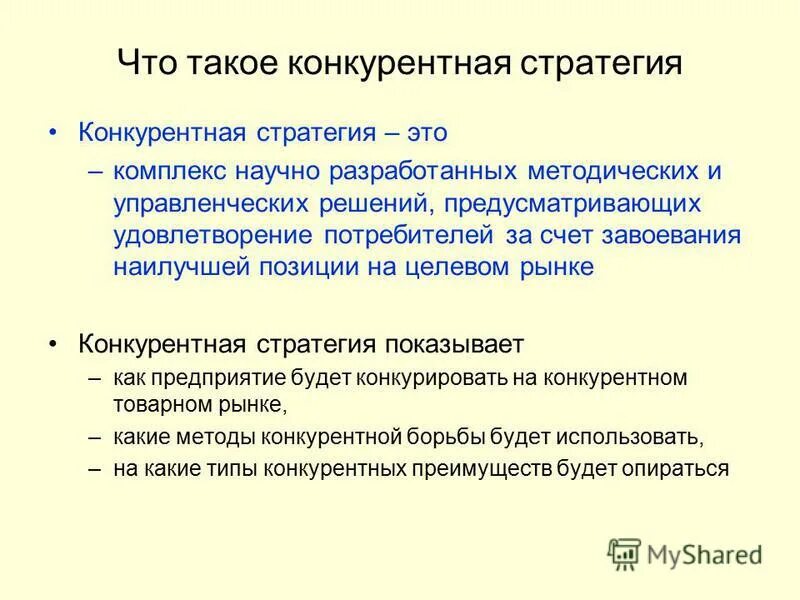 Что такое конкурентная стратегия

• Конкурентная стратегия – это
– комплекс научно разработанных методических и управленческих решений, предусматривающих удовлетворение потребителей за счет завоевания наилучшей позиции на целевом рынке

• Конкурентная стратегия показывает
– как предприятие будет конкурировать на конкурентном товарном рынке,
– какие методы конкурентной борьбы будет использовать,
– на какие типы конкурентных преимуществ будет опираться

MyShared